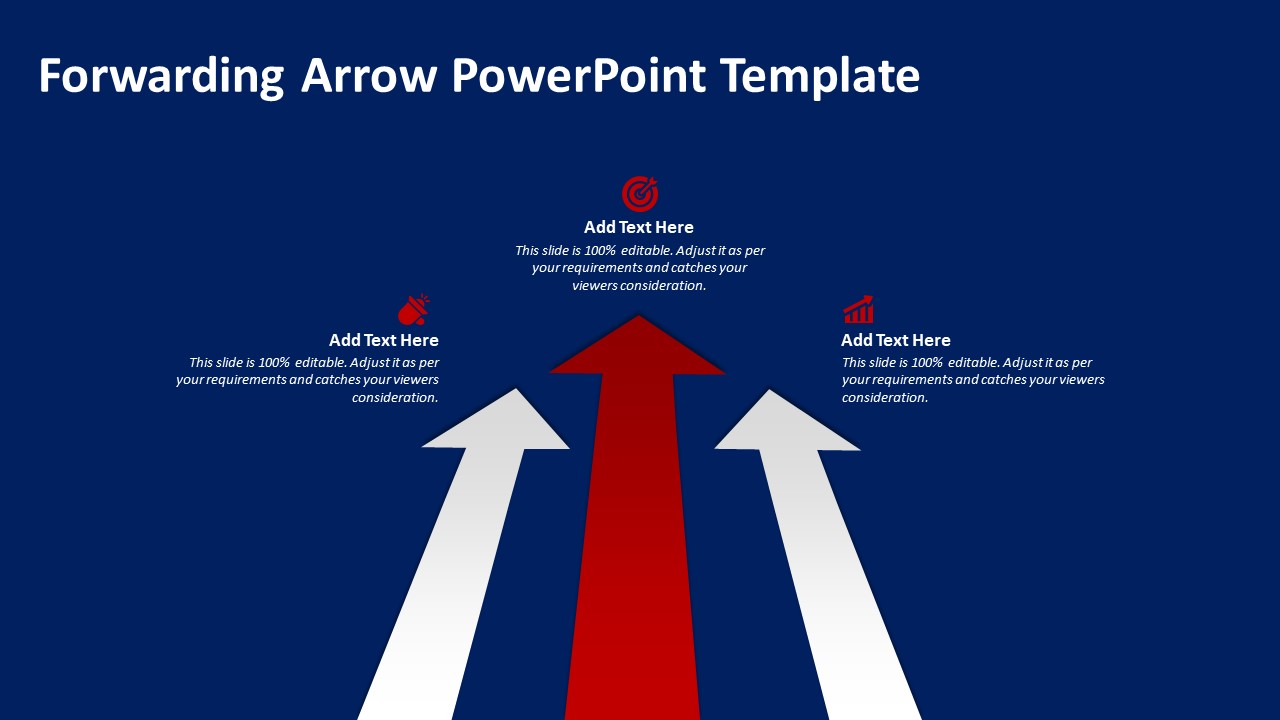 Forwarding Arrow PowerPoint Template

Add Text Here
This slide is 100% editable. Adjust it as per your requirements and catches your viewers consideration.

Add Text Here
This slide is 100% editable. Adjust it as per your requirements and catches your viewers consideration.

Add Text Here
This slide is 100% editable. Adjust it as per your requirements and catches your viewers consideration.